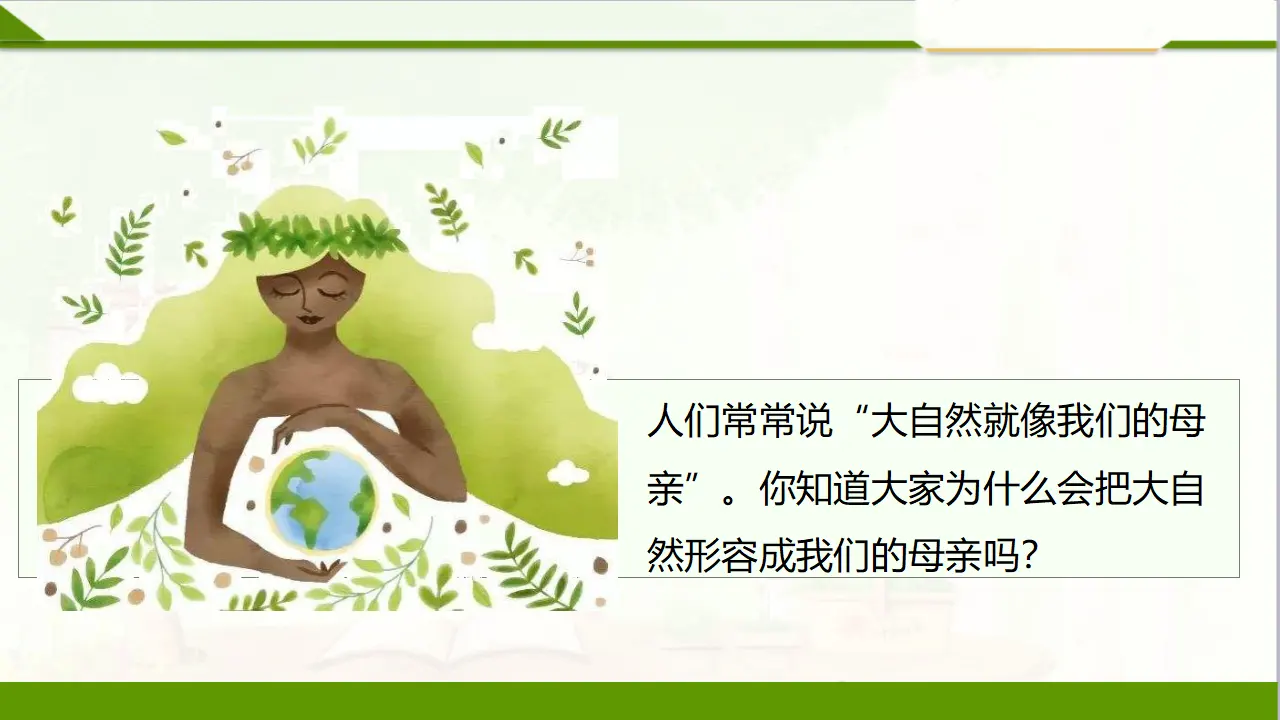 人们常常说“大自然就像我们的母亲”。你知道大家为什么会把大自然形容成我们的母亲吗?